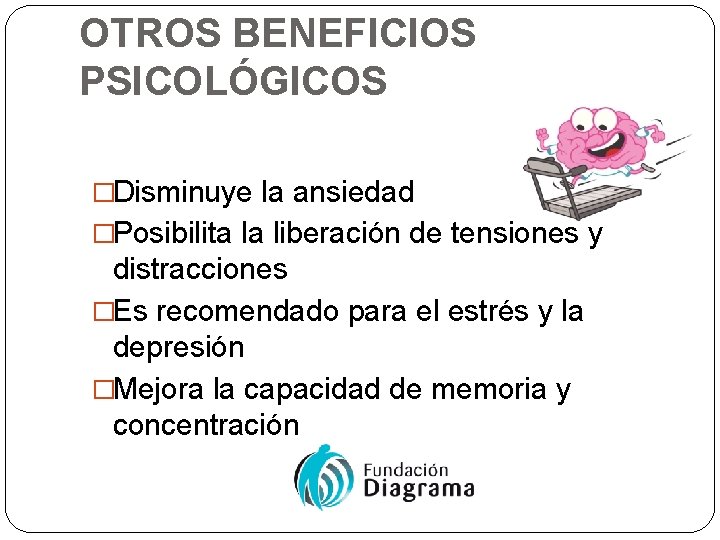 OTROS BENEFICIOS PSICOLÓGICOS

□Disminuye la ansiedad
□Posibilita la liberación de tensiones y distracciones
□Es recomendado para el estrés y la depresión
□Mejora la capacidad de memoria y concentración

Fundación Diagrama